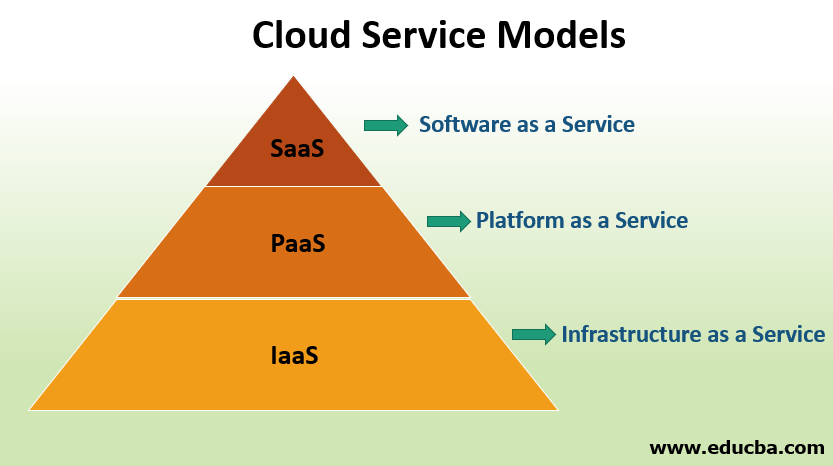 Cloud Service Models

SaaS
Software as a Service

PaaS
Platform as a Service

IaaS
Infrastructure as a Service

www.educba.com